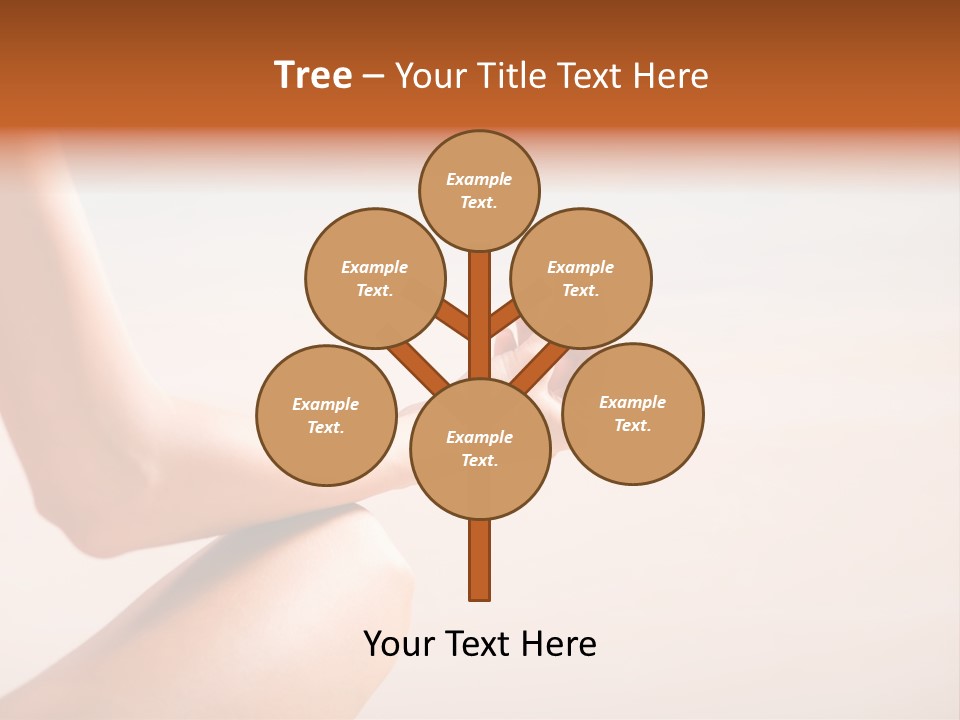 Tree – Your Title Text Here

Example Text.

Example Text.

Example Text.

Example Text.

Example Text.

Example Text.

Your Text Here